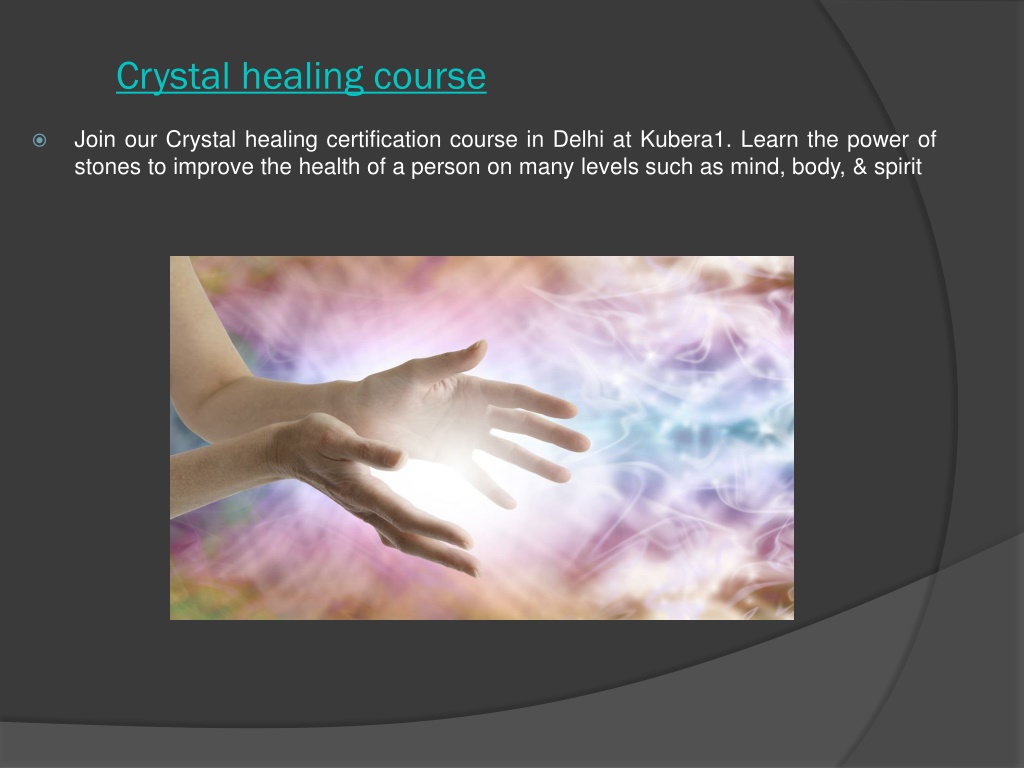 Crystal healing course

Join our Crystal healing certification course in Delhi at Kubera1. Learn the power of stones to improve the health of a person on many levels such as mind, body, & spirit